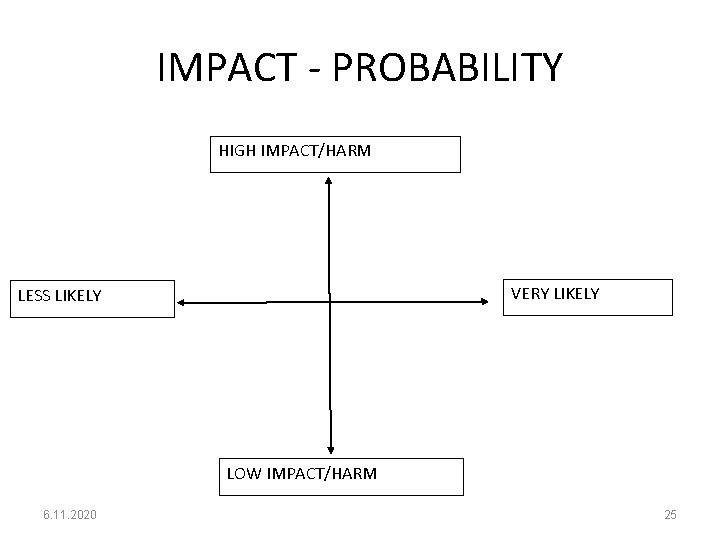 IMPACT - PROBABILITY

HIGH IMPACT/HARM

LESS LIKELY

VERY LIKELY

LOW IMPACT/HARM

6.11.2020

25